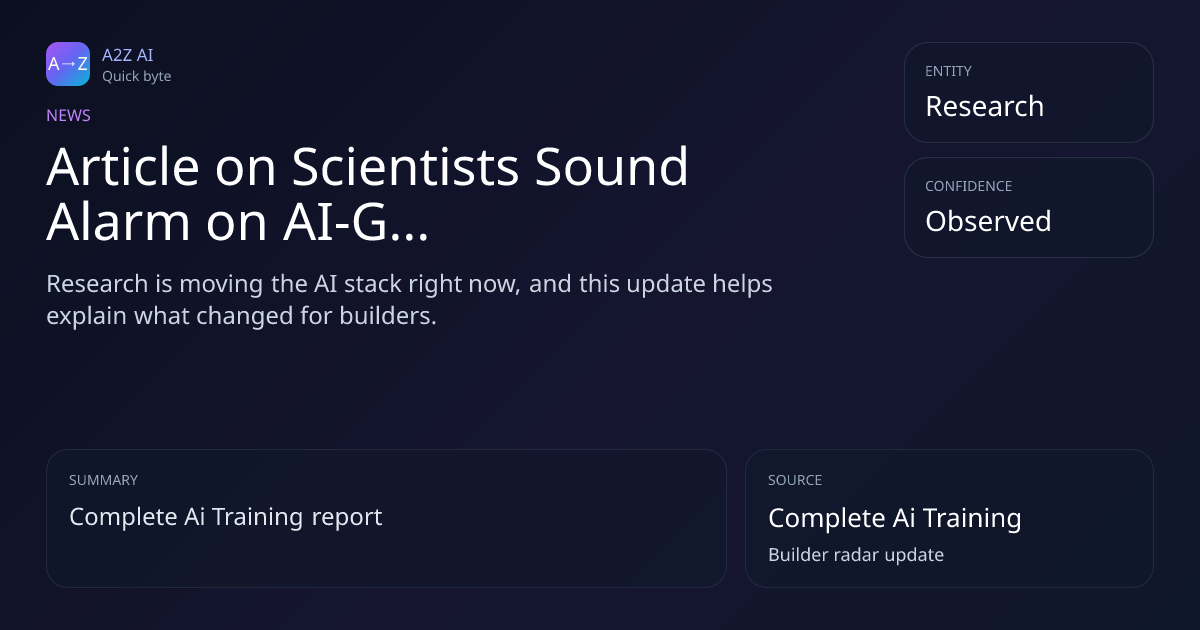 A→Z
A2Z AI
Quick byte

NEWS

Article on Scientists Sound Alarm on AI-G...

Research is moving the AI stack right now, and this update helps explain what changed for builders.

ENTITY
Research

CONFIDENCE
Observed

SUMMARY
Complete Ai Training report

SOURCE
Complete Ai Training
Builder radar update